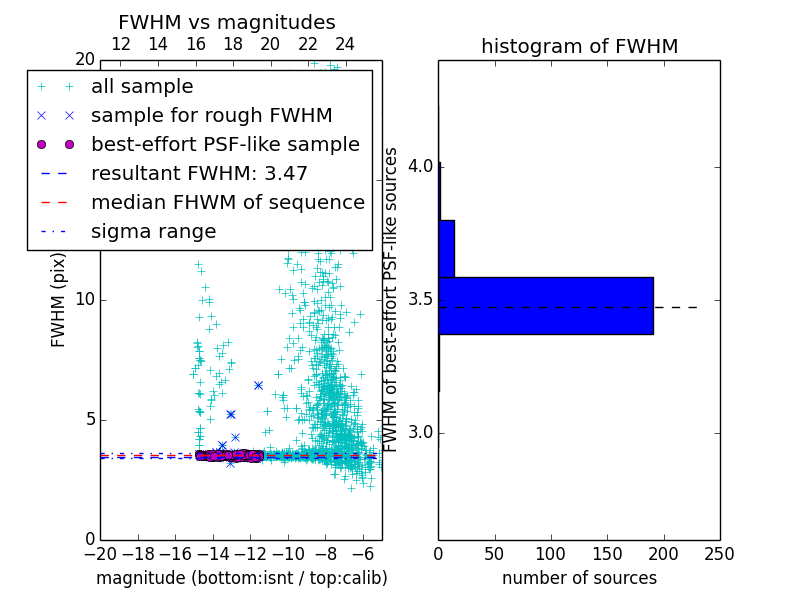 FWHM vs magnitudes

12 14 16 18 20 22 24

20

all sample
sample for rough FWHM
best-effort PSF-like sample
resultant FWHM: 3.47
median FHWM of sequence
sigma range

FWHM (pix)

10

5

0

−20 −18 −16 −14 −12 −10 −8 −6

magnitude (bottom:isnt / top:calib)

histogram of FWHM

FWHM of best-effort PSF-like sources

4.0

3.5

3.0

0 50 100 150 200 250

number of sources